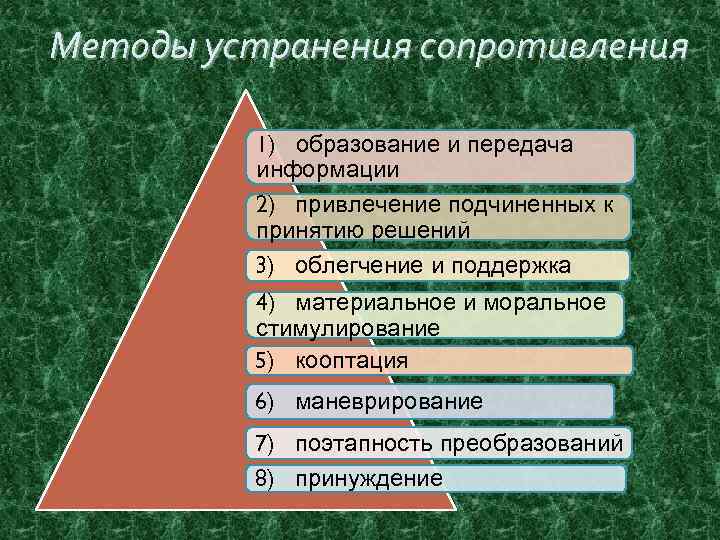 Методы устранения сопротивления

1) образование и передача информации

2) привлечение подчиненных к принятию решений

3) облегчение и поддержка

4) материальное и моральное стимулирование

5) кооптация

6) маневрирование

7) поэтапность преобразований

8) принуждение